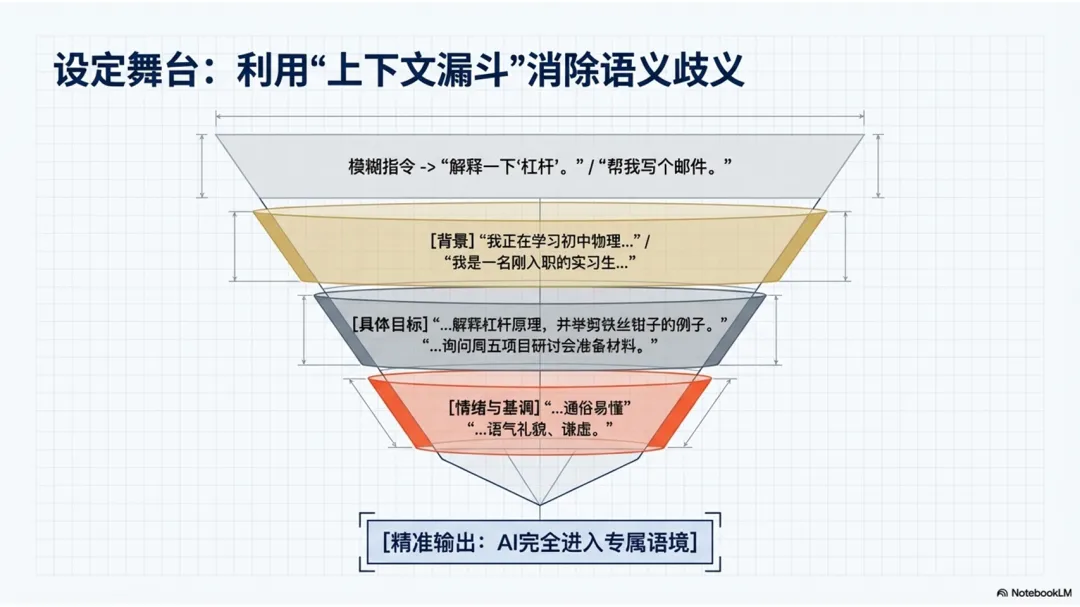 设定舞台：利用“上下文漏斗”消除语义歧义

模糊指令 -> “解释一下‘杠杆’。” / “帮我写个邮件。”

[背景] “我正在学习初中物理...” / “我是一名刚入职的实习生...”

[具体目标] “...解释杠杆原理，并举剪铁丝钳子的例子。” “...询问周五项目研讨会准备材料。”

[情绪与基调] “...通俗易懂” “...语气礼貌、谦虚。”

[精准输出：AI完全进入专属语境]

NotebookLM